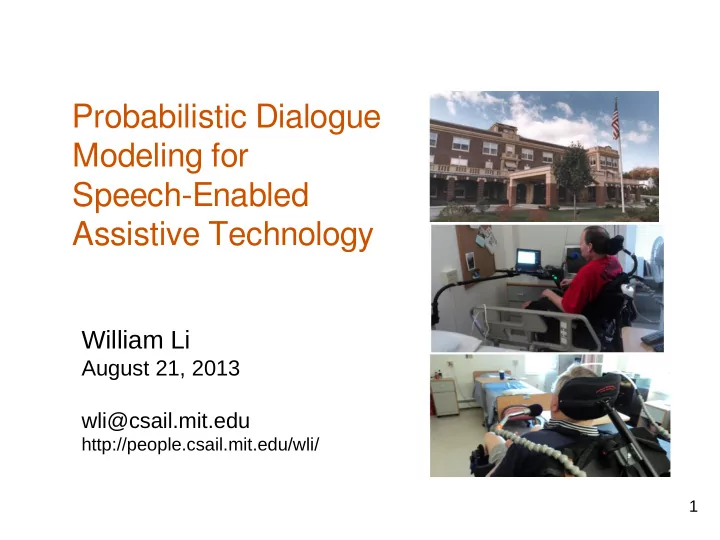 Probabilistic Dialogue Modeling for Speech-Enabled Assistive Technology

William Li
August 21, 2013

wli@csail.mit.edu
http://people.csail.mit.edu/wli/

1